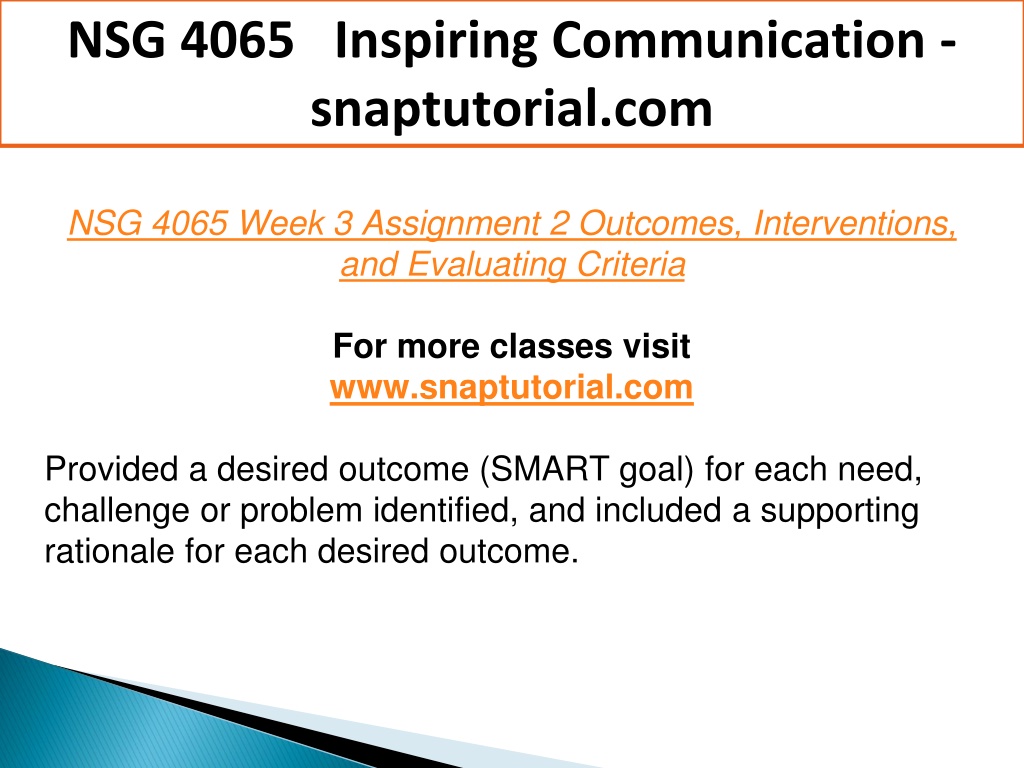 NSG 4065 Inspiring Communication - snaptutorial.com

NSG 4065 Week 3 Assignment 2 Outcomes, Interventions, and Evaluating Criteria

For more classes visit
www.snaptutorial.com

Provided a desired outcome (SMART goal) for each need, challenge or problem identified, and included a supporting rationale for each desired outcome.